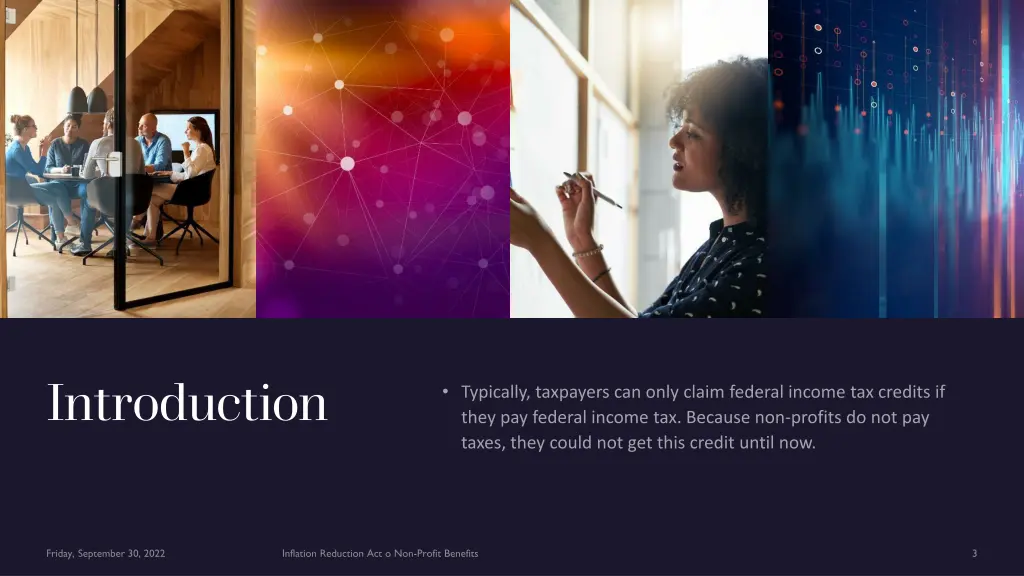 Introduction

• Typically, taxpayers can only claim federal income tax credits if they pay federal income tax. Because non-profits do not pay taxes, they could not get this credit until now.

Friday, September 30, 2022

Inflation Reduction Act o Non-Profit Benefits

3